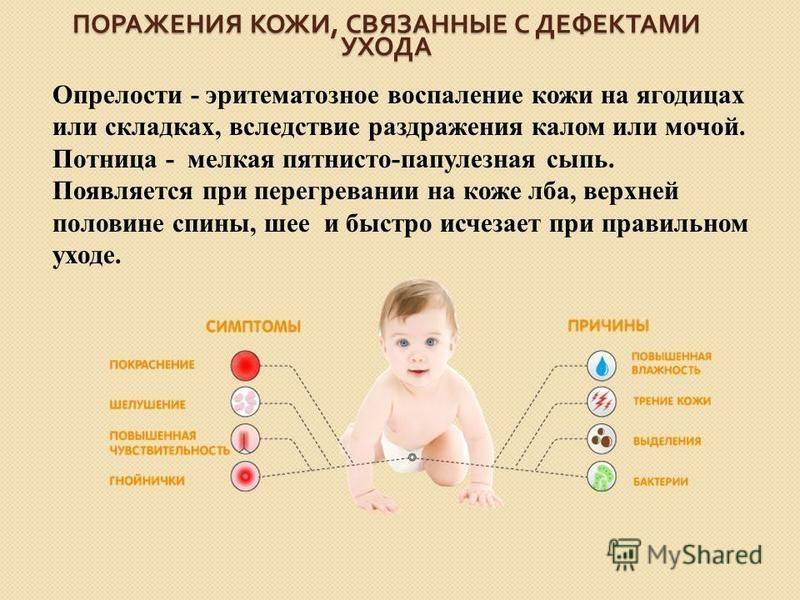 ПОРАЖЕНИЯ КОЖИ, СВЯЗАННЫЕ С ДЕФЕКТАМИ УХОДА

Опрелости - эритематозное воспаление кожи на ягодицах или складках, вследствие раздражения калом или мочой.
Потница - мелкая пятнисто-папулезная сыпь. Появляется при перегревании на коже лба, верхней половине спины, шее и быстро исчезает при правильном уходе.

СИМПТОМЫ
ПОКРАСНЕНИЕ
ШЕЛУШЕНИЕ
ПОВЫШЕННАЯ ЧУВСТВИТЕЛЬНОСТЬ
ГНОЙНИЧКИ

ПРИЧИНЫ
ПОВЫШЕННАЯ ВЛАЖНОСТЬ
ТРЕНИЕ КОЖИ
ВЫДЕЛЕНИЯ
БАКТЕРИИ

MyShared